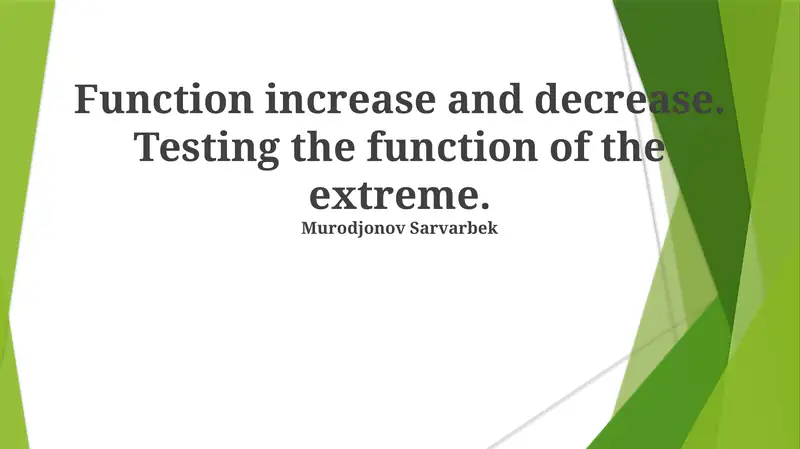 Function increase and decrease. Testing the function of the extreme.
Murodjonov Sarvarbek